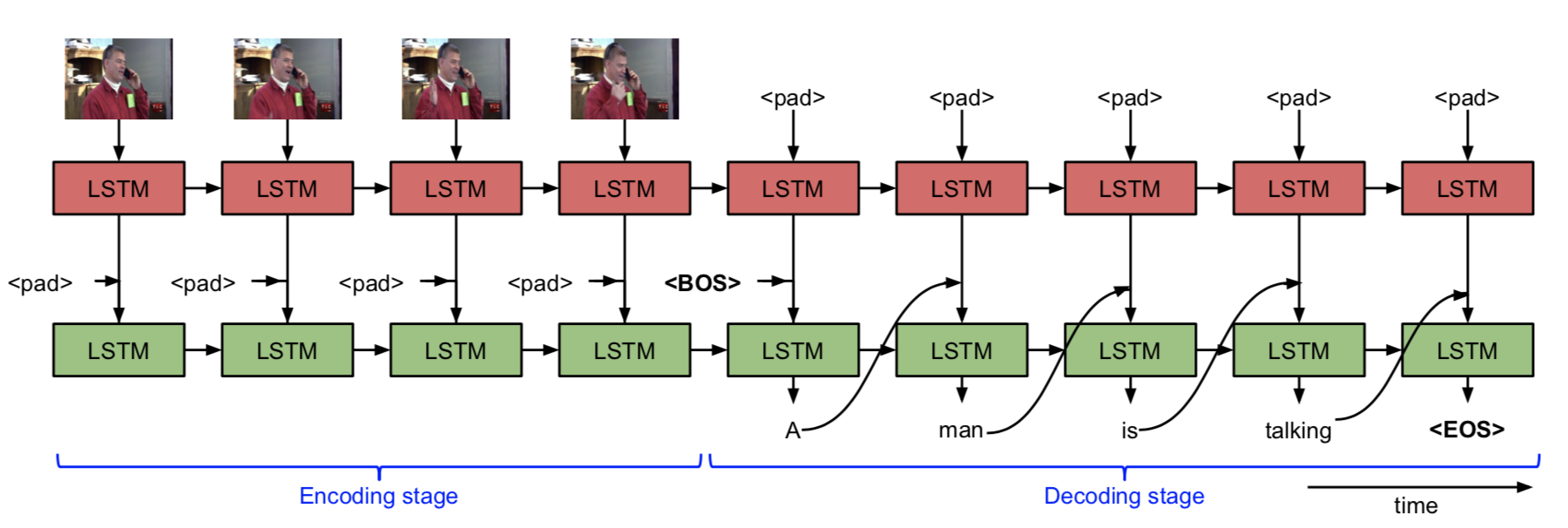 <pad> <pad> <pad> <pad> <pad>

LSTM LSTM LSTM LSTM LSTM LSTM LSTM LSTM LSTM

<pad> <pad> <pad> <pad> <BOS>

LSTM LSTM LSTM LSTM LSTM LSTM LSTM LSTM LSTM

A man is talking <EOS>

Encoding stage

Decoding stage

time